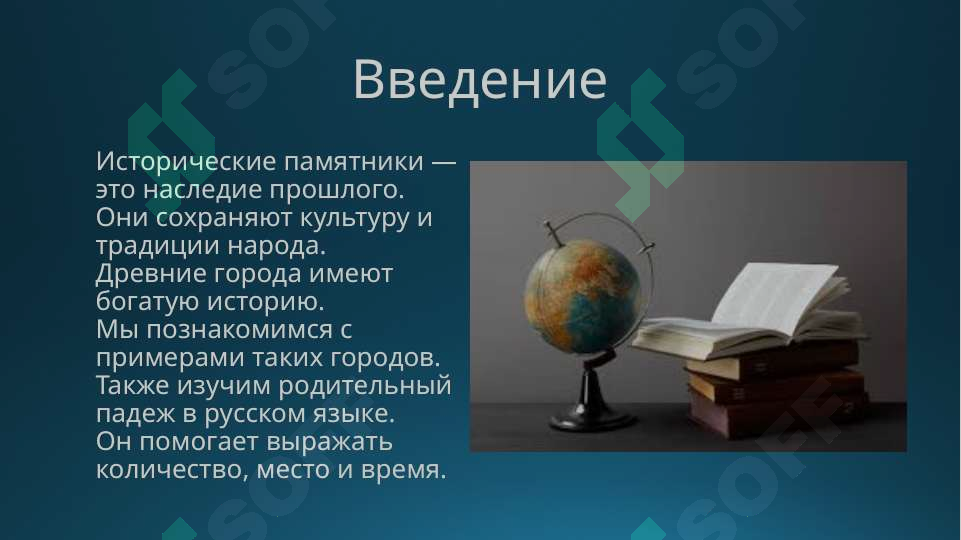 Введение

Исторические памятники — это наследие прошлого.
Они сохраняют культуру и традиции народа.
Древние города имеют богатую историю.
Мы познакомимся с примерами таких городов.
Также изучим родительный падеж в русском языке.
Он помогает выражать количество, место и время.